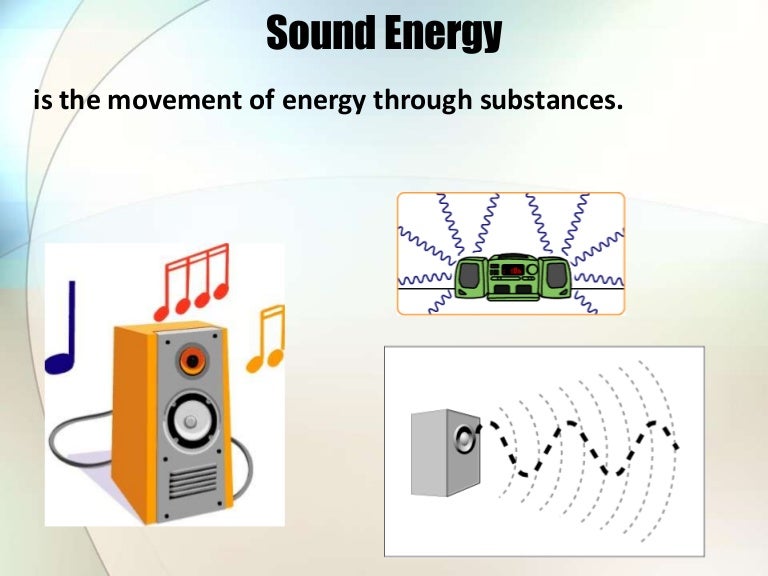 Sound Energy

is the movement of energy through substances.